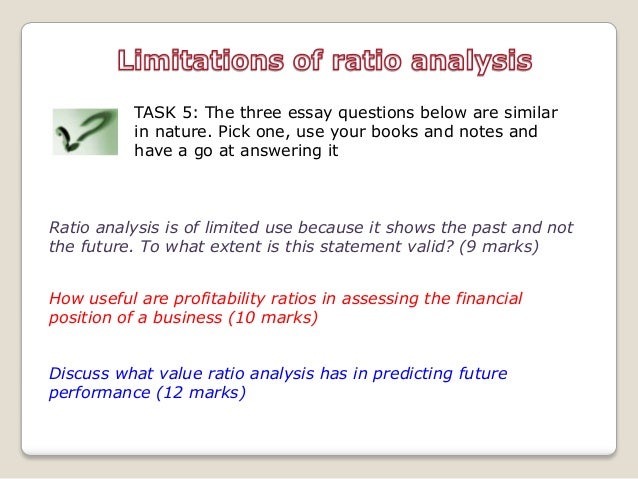 Limitations of ratio analysis

TASK 5: The three essay questions below are similar in nature. Pick one, use your books and notes and have a go at answering it

Ratio analysis is of limited use because it shows the past and not the future. To what extent is this statement valid? (9 marks)

How useful are profitability ratios in assessing the financial position of a business (10 marks)

Discuss what value ratio analysis has in predicting future performance (12 marks)